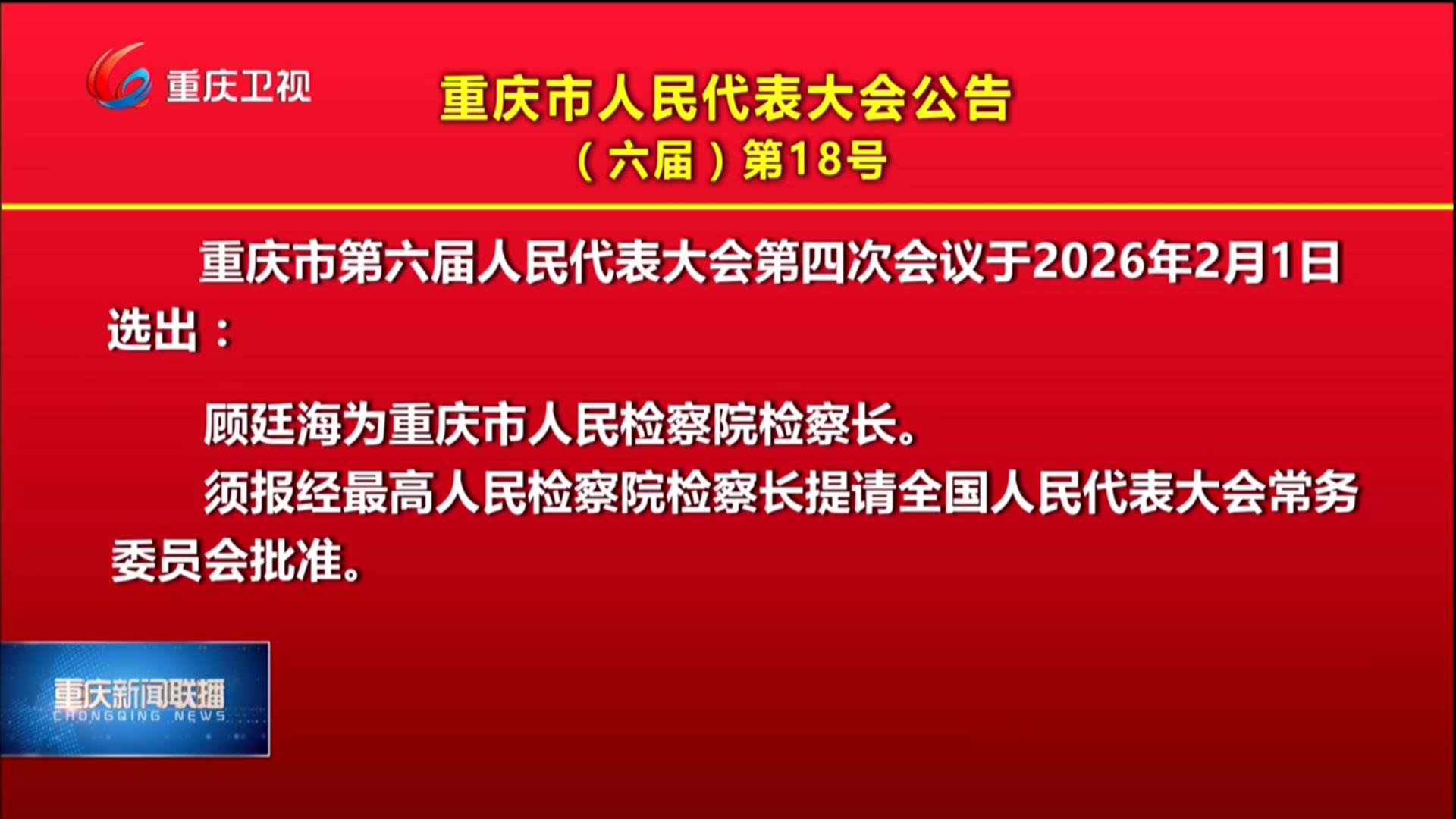 重庆卫视

重庆市人民代表大会公告
（六届）第18号

重庆市第六届人民代表大会第四次会议于2026年2月1日选出：

顾廷海为重庆市人民检察院检察长。

须报经最高人民检察院检察长提请全国人民代表大会常务委员会批准。

重庆新闻联播
CHONGQING NEWS